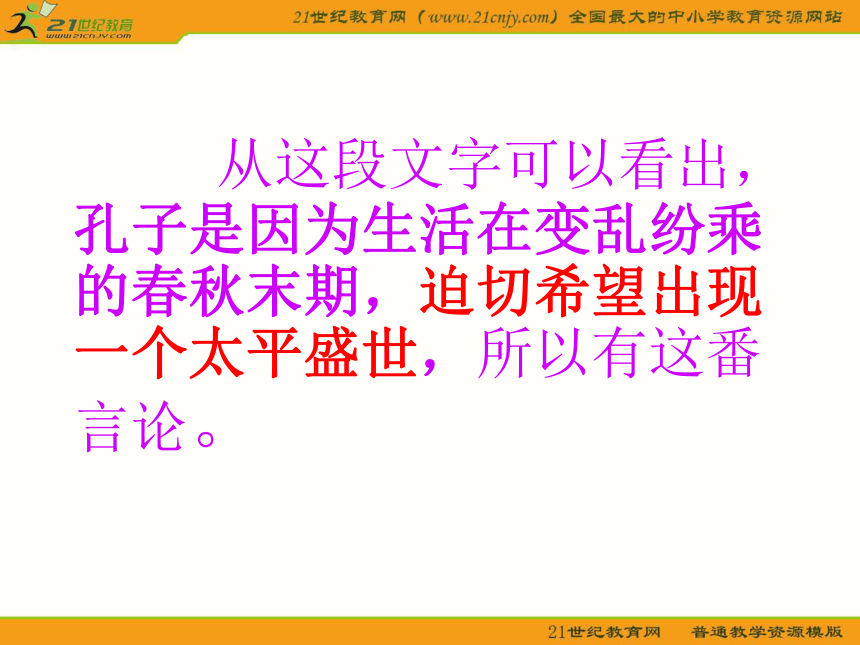 21世纪教育
www.21cnjy.com

21世纪教育网（www.21cnjy.com）全国最大的中小学教育资源网站

从这段文字可以看出，孔子是因为生活在变乱纷乘的春秋末期，迫切希望出现一个太平盛世，所以有这番言论。

21世纪教育网 普通教学资源模版